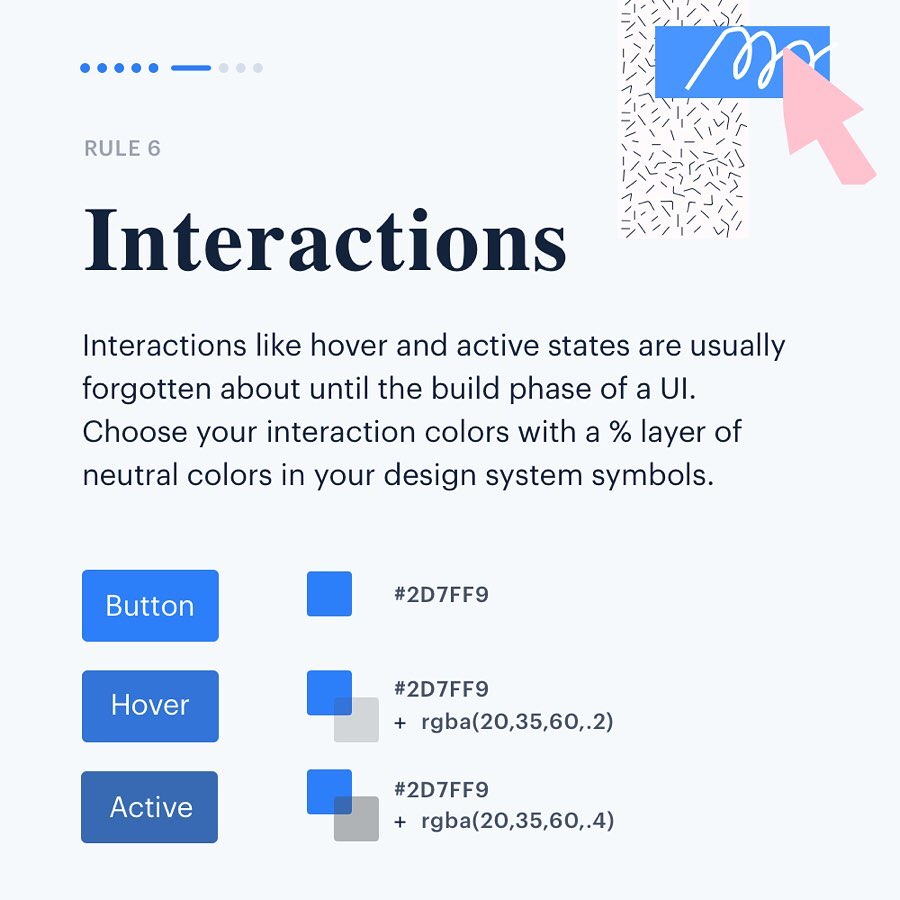 RULE 6

Interactions

Interactions like hover and active states are usually forgotten about until the build phase of a UI. Choose your interaction colors with a % layer of neutral colors in your design system symbols.

Button

#2D7FF9

Hover

#2D7FF9
+ rgba(20,35,60,.2)

Active

#2D7FF9
+ rgba(20,35,60,.4)